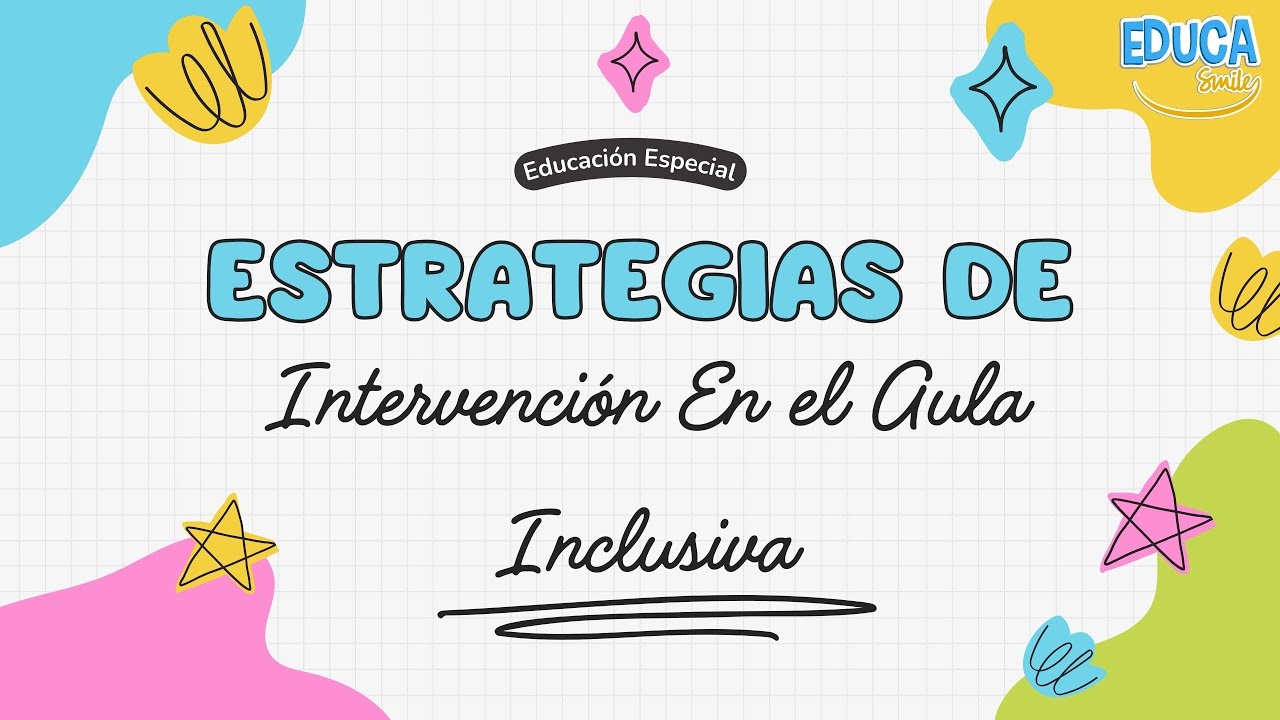 EDUCA
Smile

Educación Especial

ESTRATEGIAS DE

Intervención En el Aula

Inclusiva